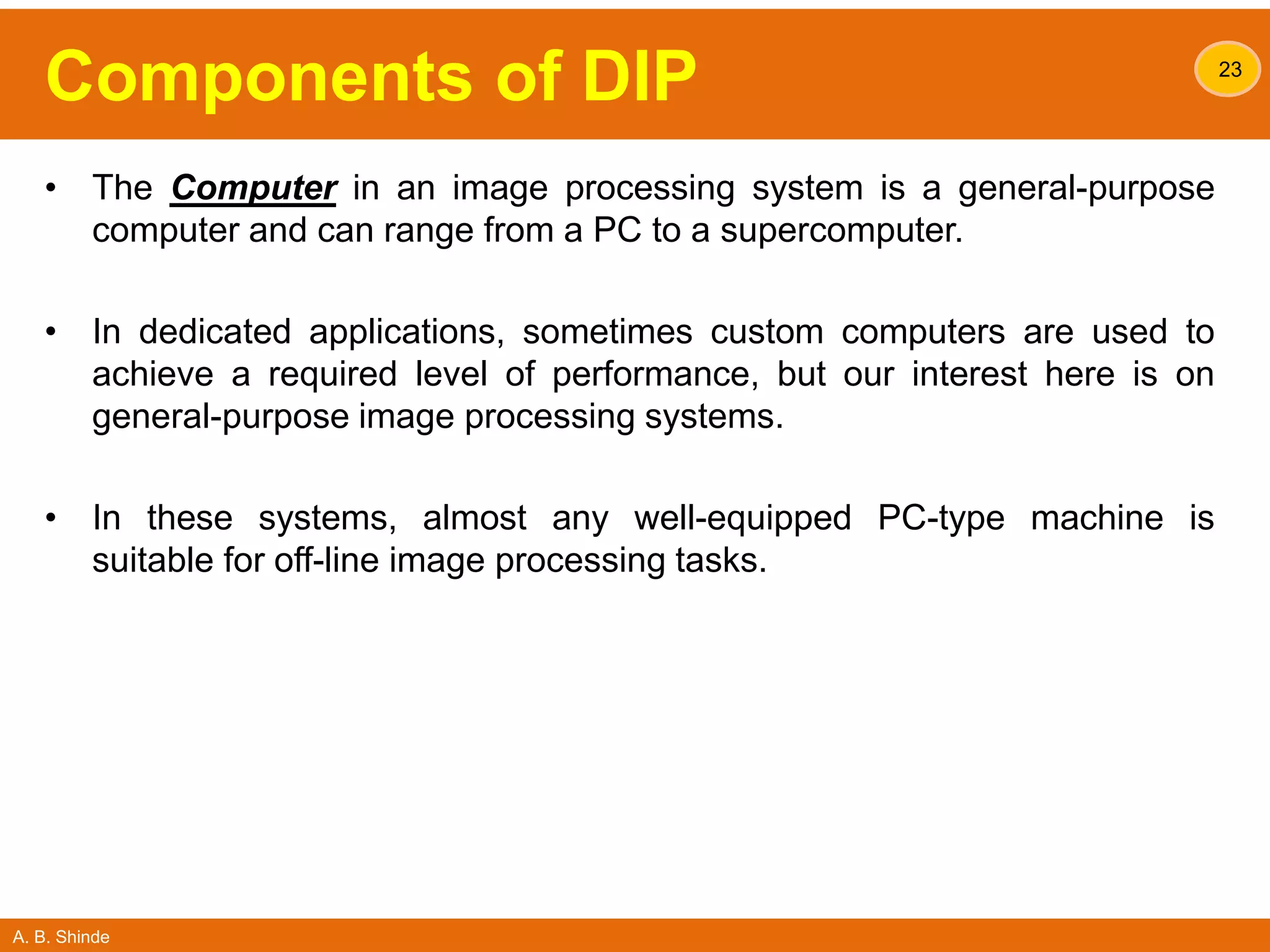 Components of DIP

23

• The Computer in an image processing system is a general-purpose computer and can range from a PC to a supercomputer.

• In dedicated applications, sometimes custom computers are used to achieve a required level of performance, but our interest here is on general-purpose image processing systems.

• In these systems, almost any well-equipped PC-type machine is suitable for off-line image processing tasks.

A. B. Shinde